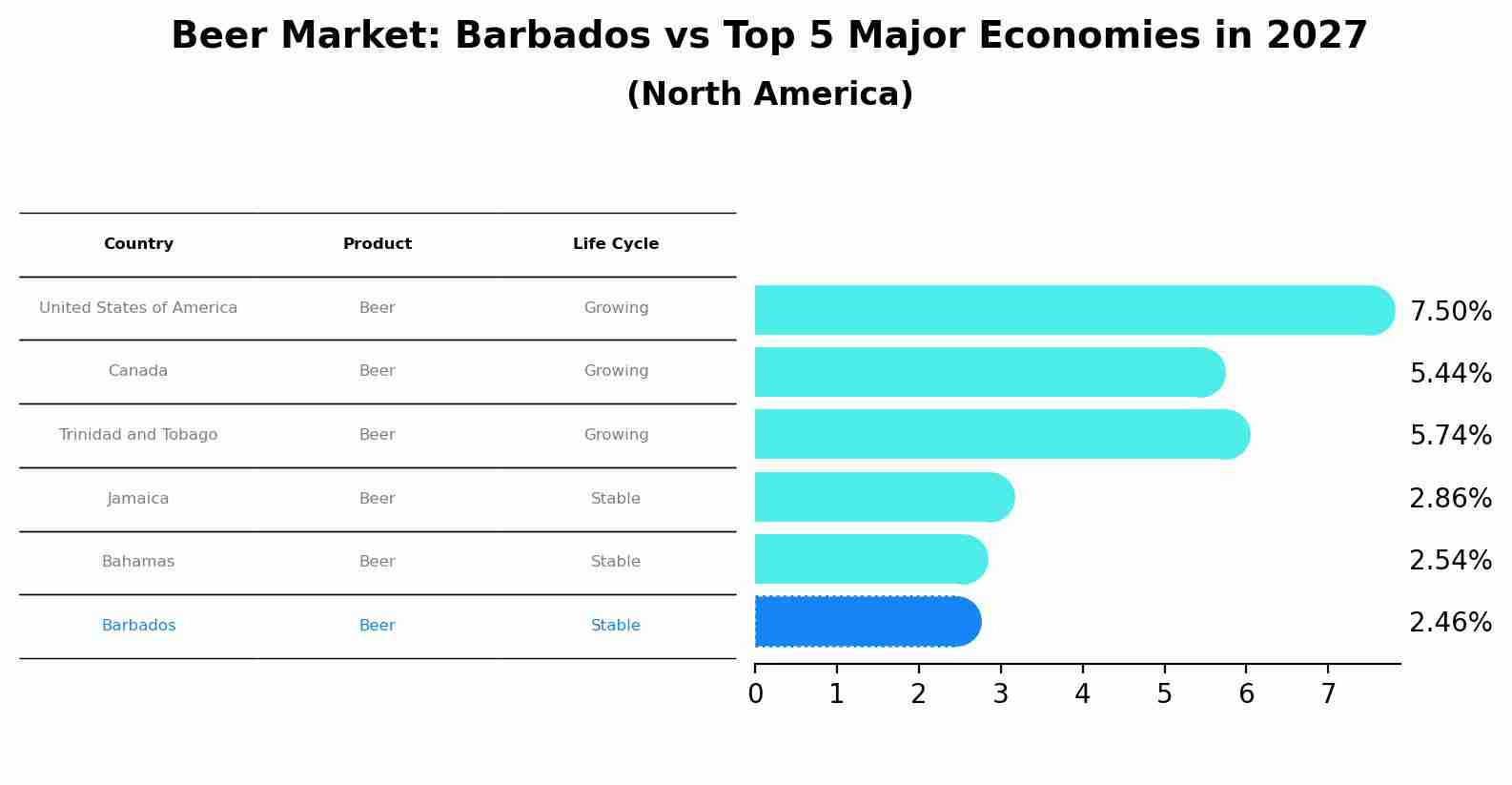 Beer Market: Barbados vs Top 5 Major Economies in 2027
(North America)

| Country | Product | Life Cycle |
|---|---|---|
| United States of America | Beer | Growing |
| Canada | Beer | Growing |
| Trinidad and Tobago | Beer | Growing |
| Jamaica | Beer | Stable |
| Bahamas | Beer | Stable |
| Barbados | Beer | Stable |

7.50%
5.44%
5.74%
2.86%
2.54%
2.46%

0 1 2 3 4 5 6 7